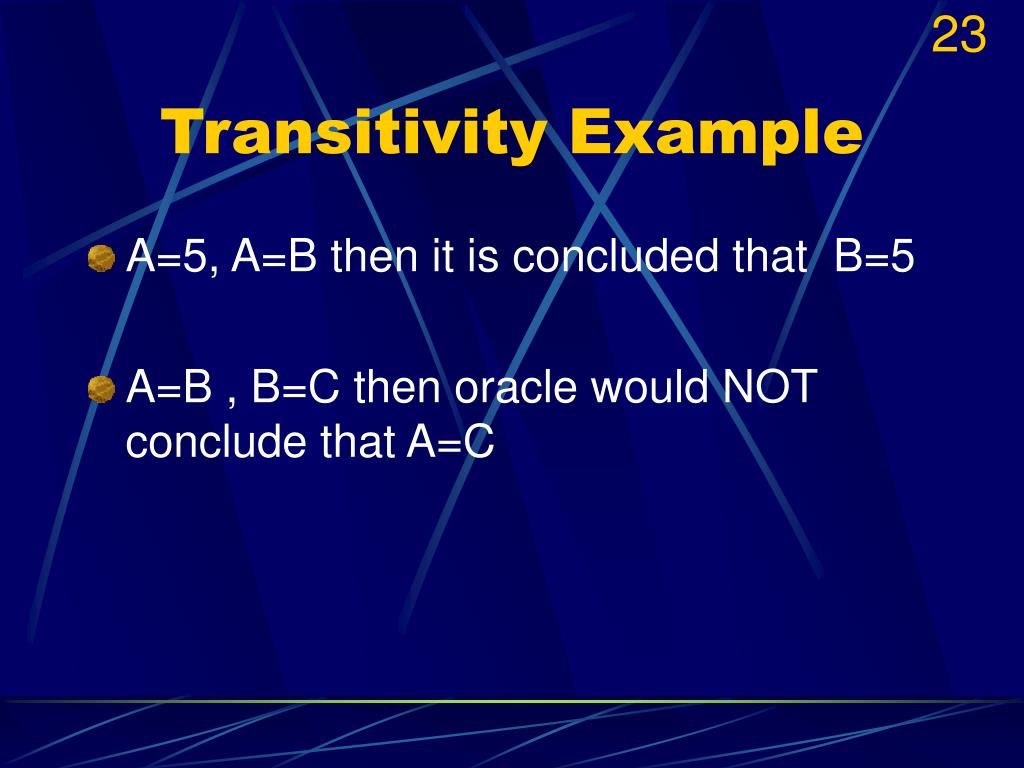 23

Transitivity Example

A=5, A=B then it is concluded that B=5

A=B , B=C then oracle would NOT conclude that A=C